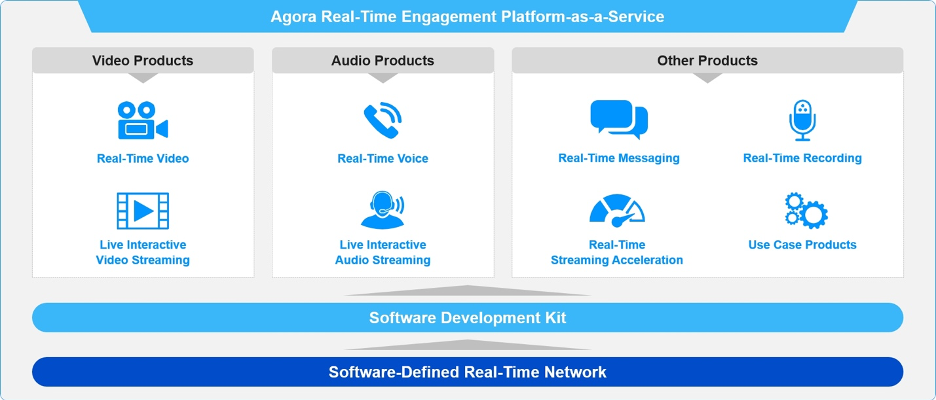 Agora Real-Time Engagement Platform-as-a-Service

Video Products

Real-Time Video

Live Interactive Video Streaming

Audio Products

Real-Time Voice

Live Interactive Audio Streaming

Other Products

Real-Time Messaging

Real-Time Recording

Real-Time Streaming Acceleration

Use Case Products

Software Development Kit

Software-Defined Real-Time Network